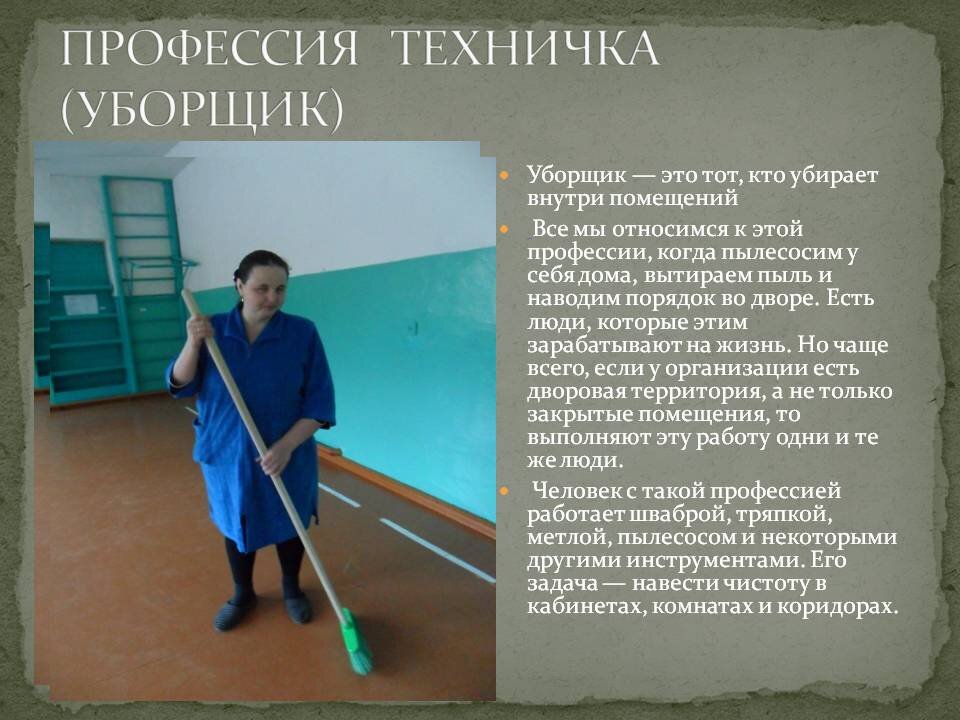 ПРОФЕССИЯ ТЕХНИЧКА (УБОРЩИК)

Уборщик — это тот, кто убирает внутри помещений

Все мы относимся к этой профессии, когда пылесосим у себя дома, вытираем пыль и наводим порядок во дворе. Есть люди, которые этим зарабатывают на жизнь. Но чаще всего, если у организации есть дворовая территория, а не только закрытые помещения, то выполняют эту работу одни и те же люди.

Человек с такой профессией работает шваброй, тряпкой, метлой, пылесосом и некоторыми другими инструментами. Его задача — навести чистоту в кабинетах, комнатах и коридорах.